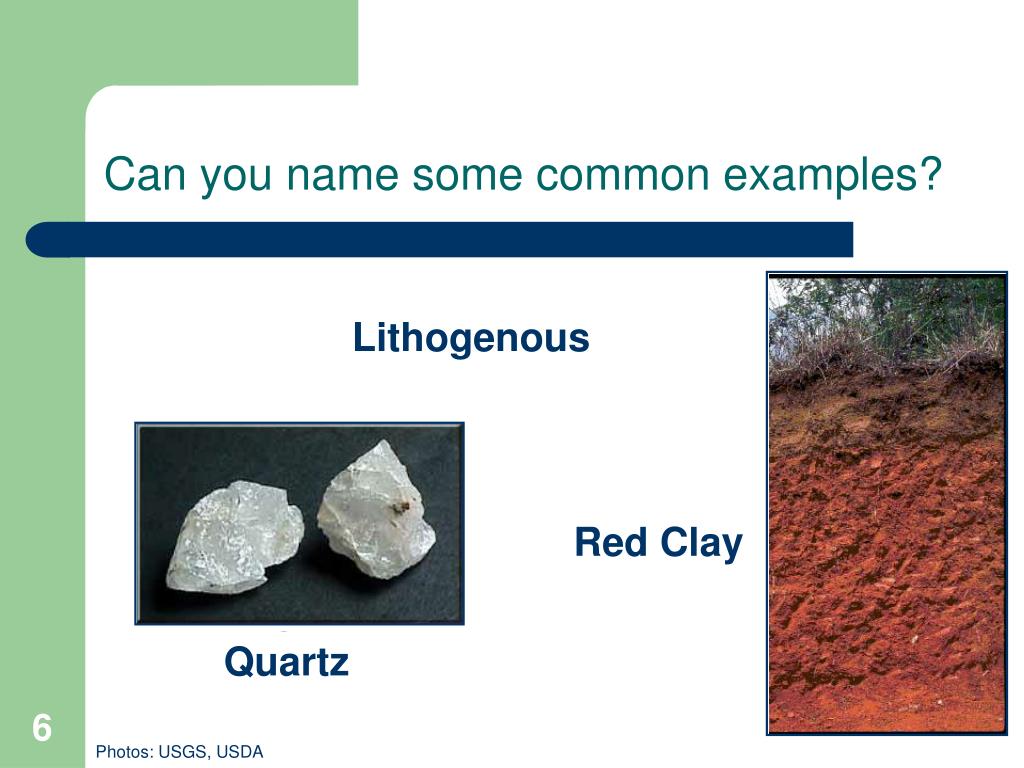 Can you name some common examples?

Lithogenous

Red Clay

Quartz

6

Photos: USGS, USDA